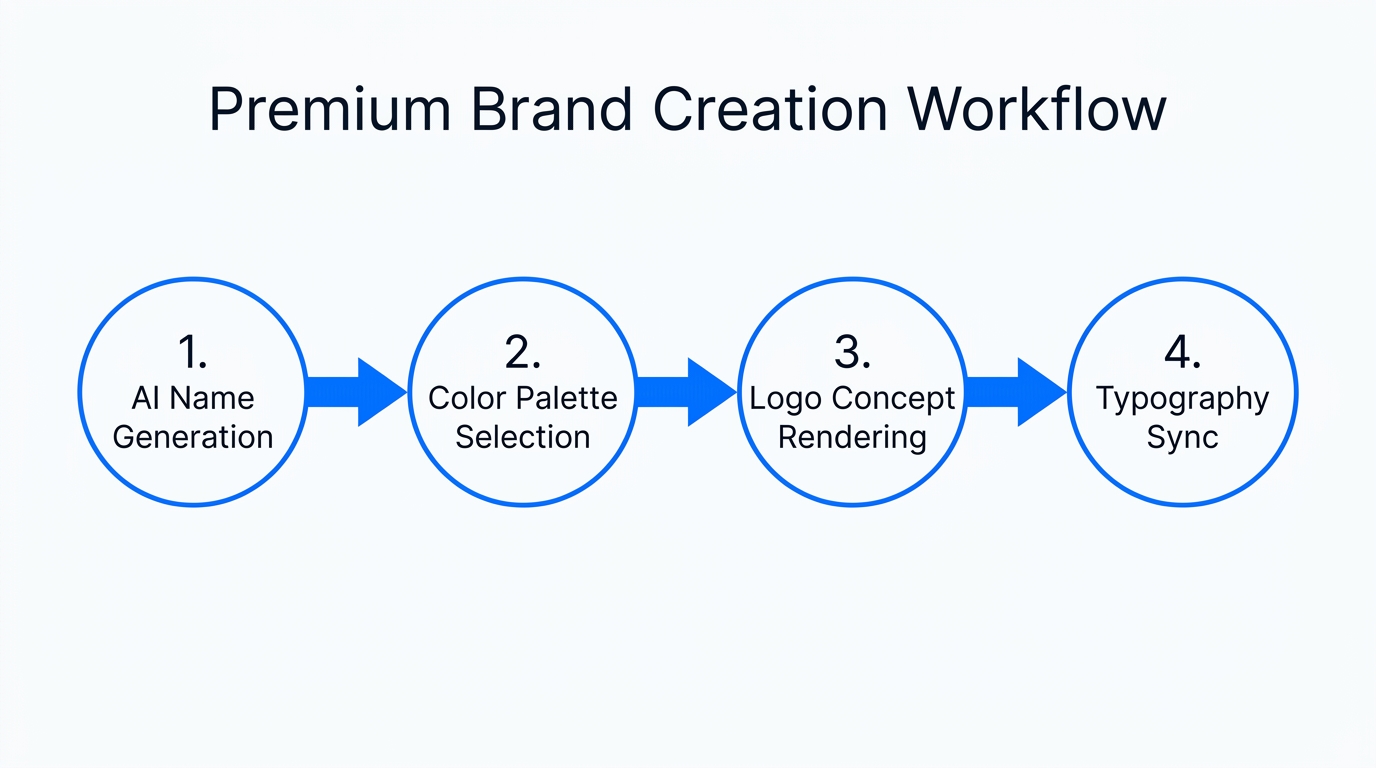 Premium Brand Creation Workflow

1.
AI Name Generation

2.
Color Palette Selection

3.
Logo Concept Rendering

4.
Typography Sync